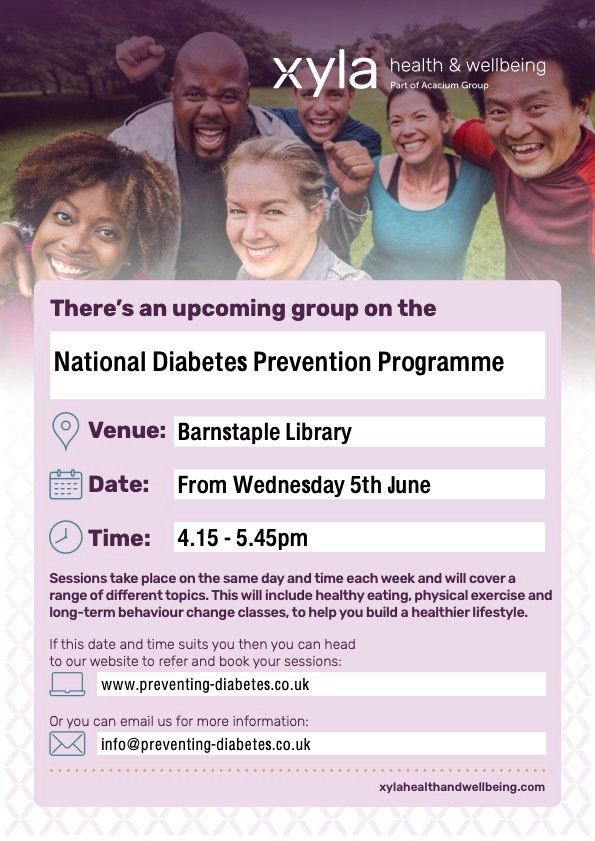 xyla health & wellbeing
Part of Acacium Group

There's an upcoming group on the

National Diabetes Prevention Programme

Venue: Barnstaple Library

Date: From Wednesday 5th June

Time: 4.15 - 5.45pm

Sessions take place on the same day and time each week and will cover a range of different topics. This will include healthy eating, physical exercise and long-term behaviour change classes, to help you build a healthier lifestyle.

If this date and time suits you then you can head to our website to refer and book your sessions:

www.preventing-diabetes.co.uk

Or you can email us for more information:

info@preventing-diabetes.co.uk

xylahealthandwellbeing.com